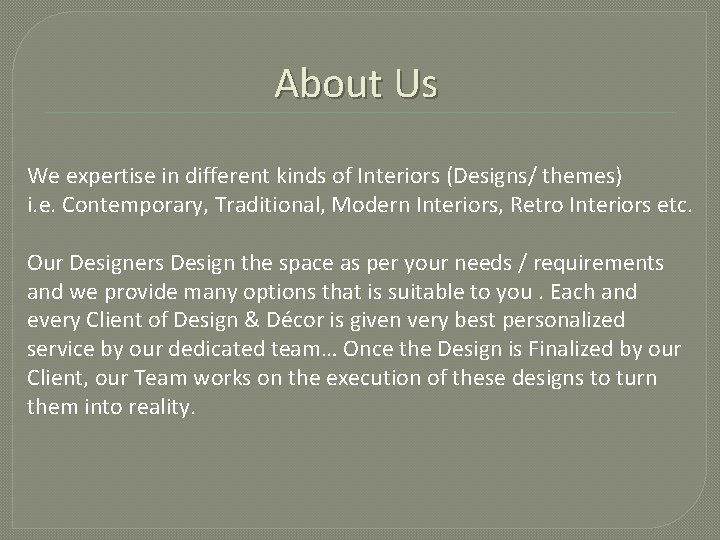 About Us

We expertise in different kinds of Interiors (Designs/ themes) i.e. Contemporary, Traditional, Modern Interiors, Retro Interiors etc.

Our Designers Design the space as per your needs / requirements and we provide many options that is suitable to you . Each and every Client of Design & Décor is given very best personalized service by our dedicated team… Once the Design is Finalized by our Client, our Team works on the execution of these designs to turn them into reality.